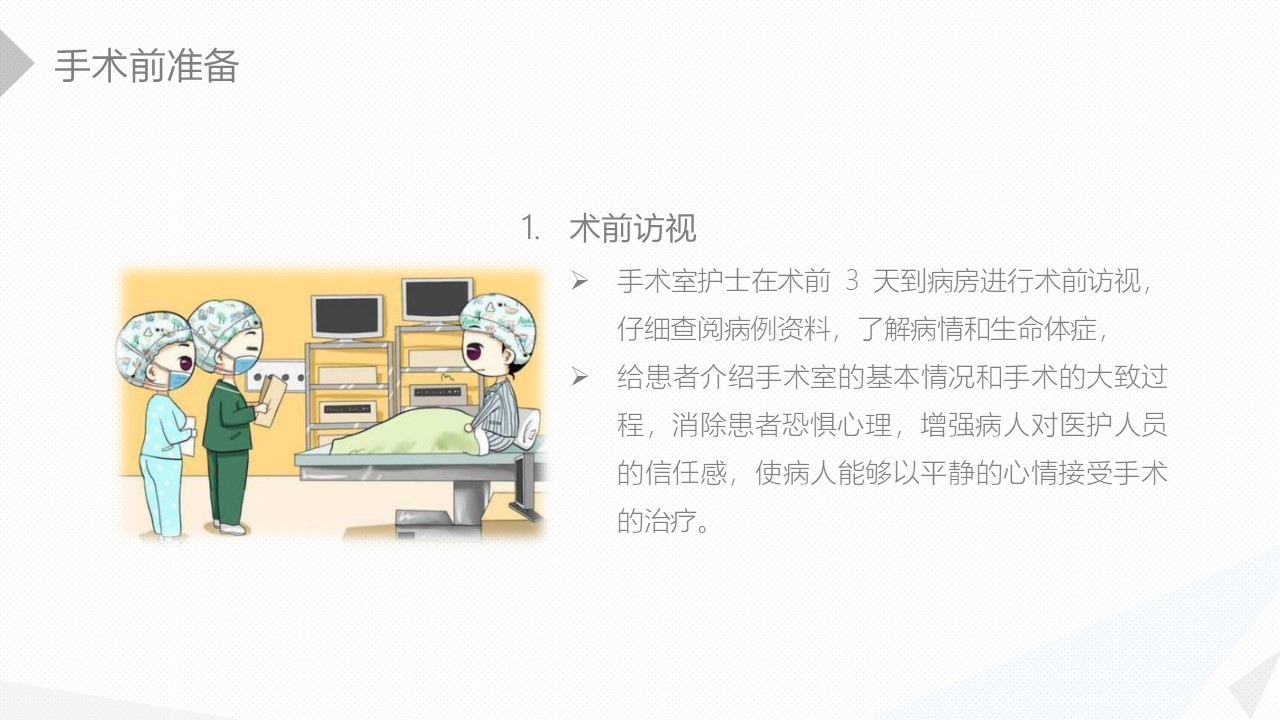 手术前准备

1. 术前访视

➢ 手术室护士在术前 3 天到病房进行术前访视，仔细查阅病例资料，了解病情和生命体症，

➢ 给患者介绍手术室的基本情况和手术的大致过程，消除患者恐惧心理，增强病人对医护人员的信任感，使病人能够以平静的心情接受手术的治疗。